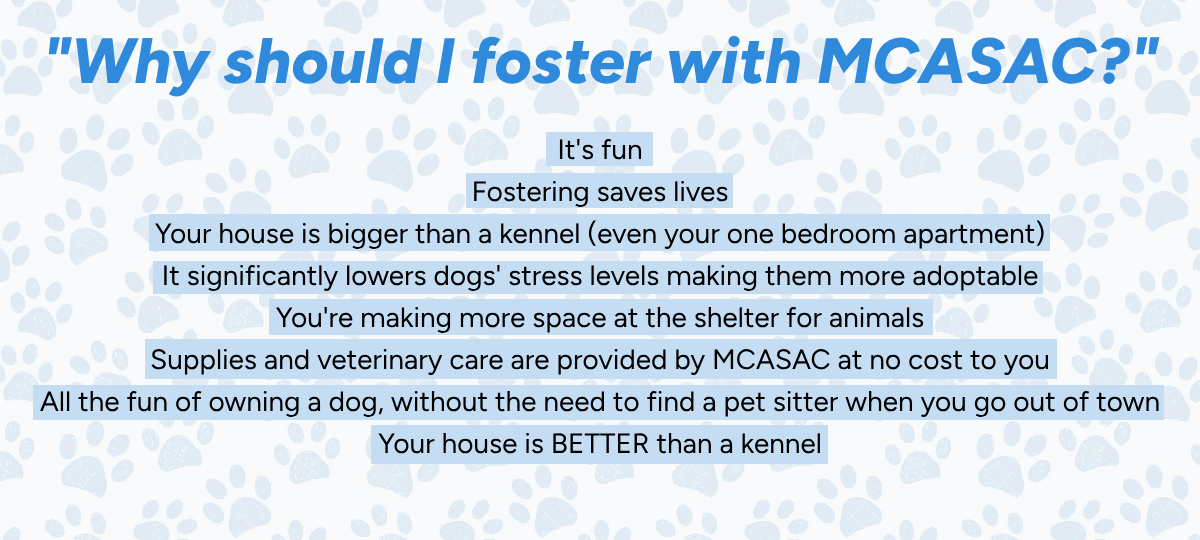 "Why should I foster with MCASAC?"

It's fun
Fostering saves lives
Your house is bigger than a kennel (even your one bedroom apartment)
It significantly lowers dogs' stress levels making them more adoptable
You're making more space at the shelter for animals
Supplies and veterinary care are provided by MCASAC at no cost to you
All the fun of owning a dog, without the need to find a pet sitter when you go out of town
Your house is BETTER than a kennel